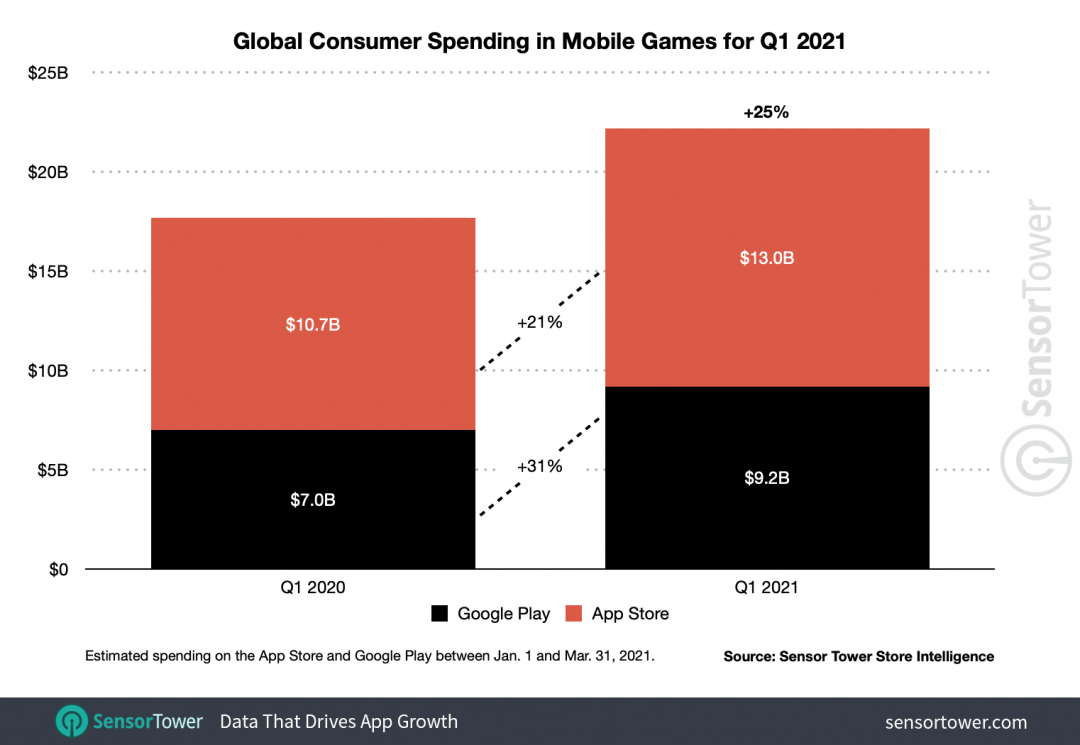 Global Consumer Spending in Mobile Games for Q1 2021

$25B
$20B
$15B
$10B
$5B
$0

$10.7B
$7.0B
+21%
+31%
+25%
$13.0B
$9.2B

Q1 2020
Q1 2021

Google Play
App Store

SensorTower

Estimated spending on the App Store and Google Play between Jan. 1 and Mar. 31, 2021.

Source: Sensor Tower Store Intelligence

SensorTower Data That Drives App Growth

sensortower.com